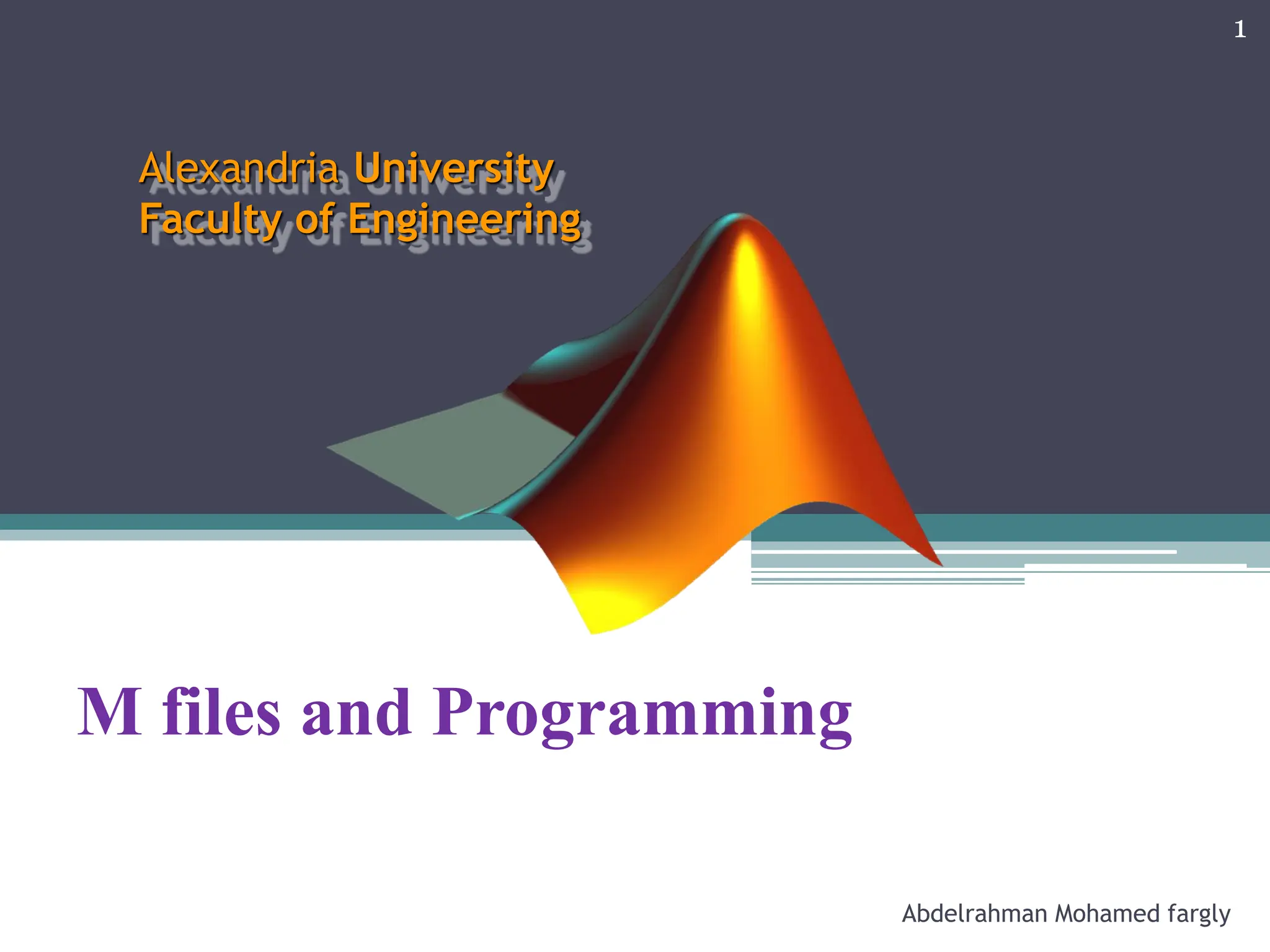 1

Alexandria University
Faculty of Engineering

M files and Programming

Abdelrahman Mohamed fargly